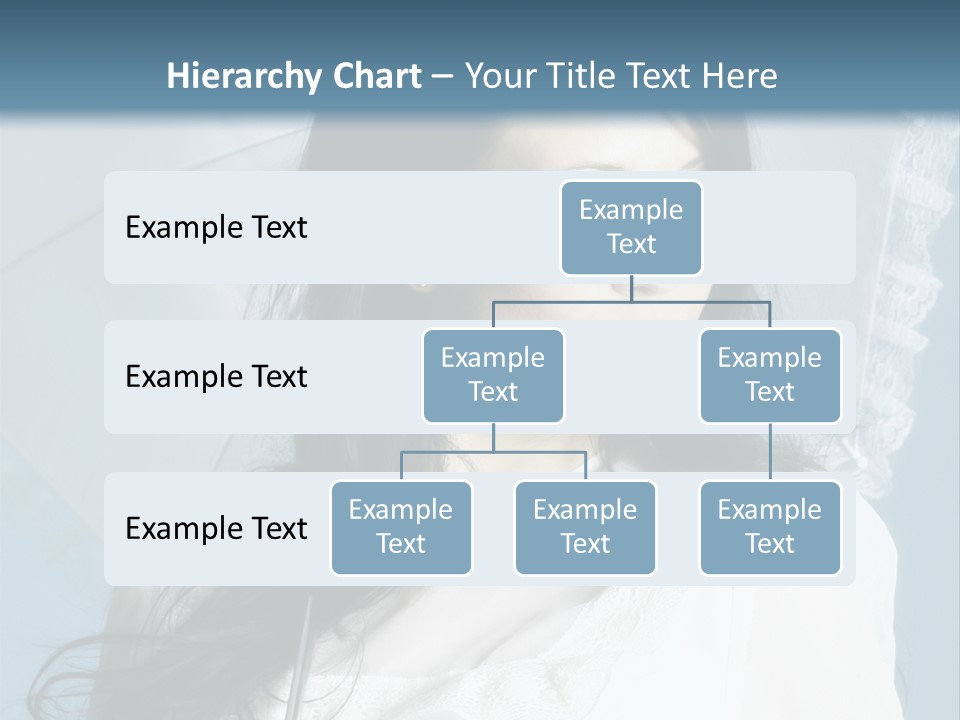 Hierarchy Chart – Your Title Text Here

Example Text

Example Text

Example Text

Example Text

Example Text

Example Text

Example Text

Example Text

Example Text